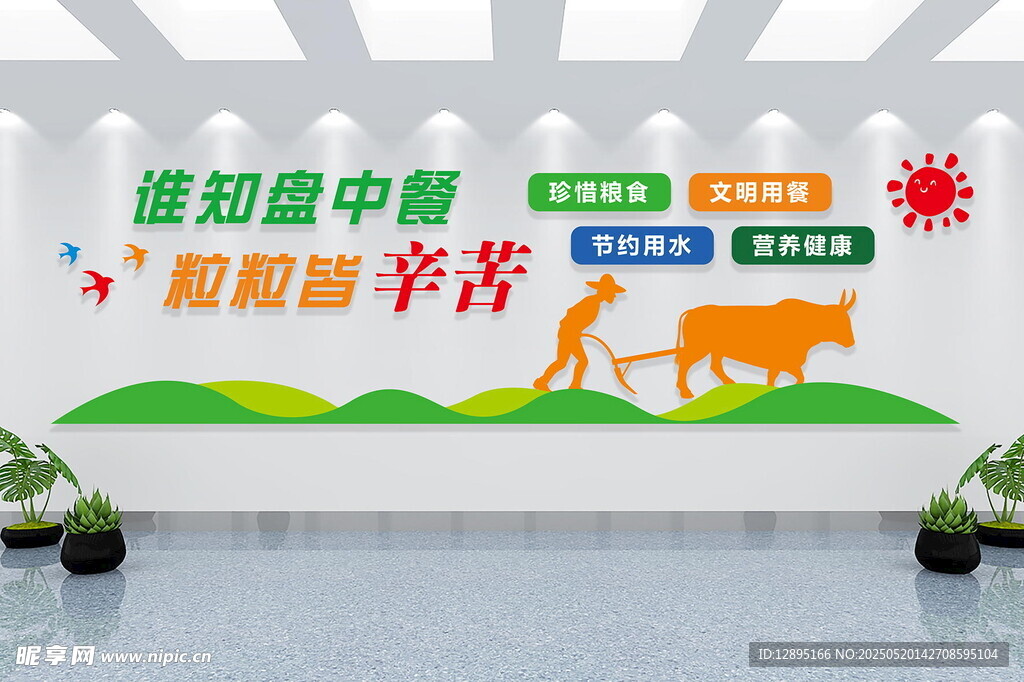 谁知盘中餐
粒粒皆辛苦

珍惜粮食 文明用餐
节约用水 营养健康

昵享网 www.nipic.cn
ID:12895166 NO:20250520142708595104